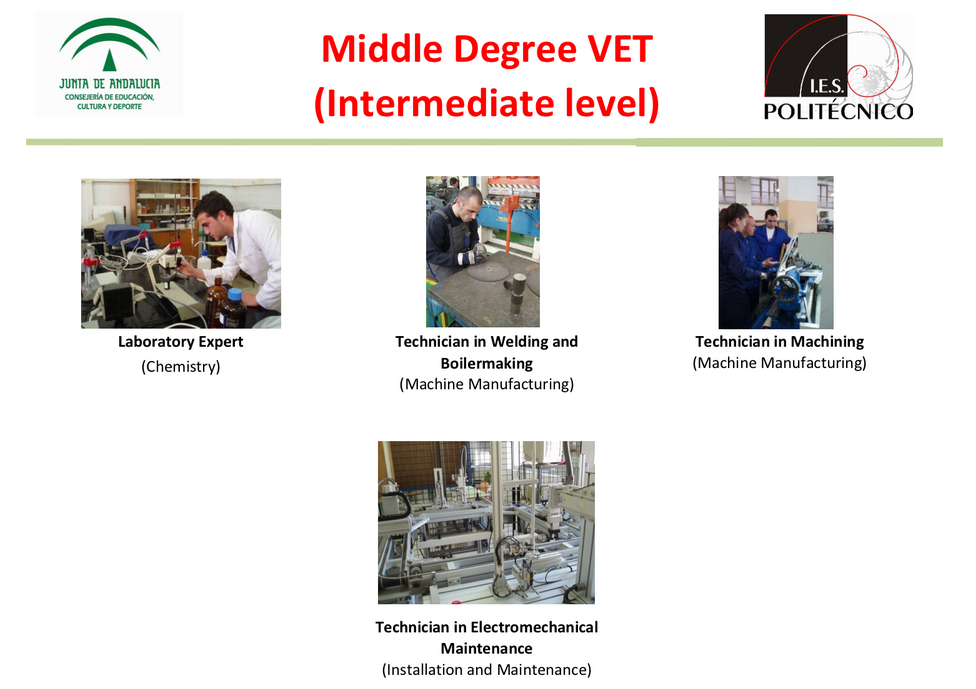 JUNTA DE ANDALUCIA
CONSEJERÍA DE EDUCACIÓN, CULTURA Y DEPORTE

Middle Degree VET
(Intermediate level)

I.E.S.
POLITÉCNICO

Laboratory Expert
(Chemistry)

Technician in Welding and Boilermaking
(Machine Manufacturing)

Technician in Machining
(Machine Manufacturing)

Technician in Electromechanical Maintenance
(Installation and Maintenance)